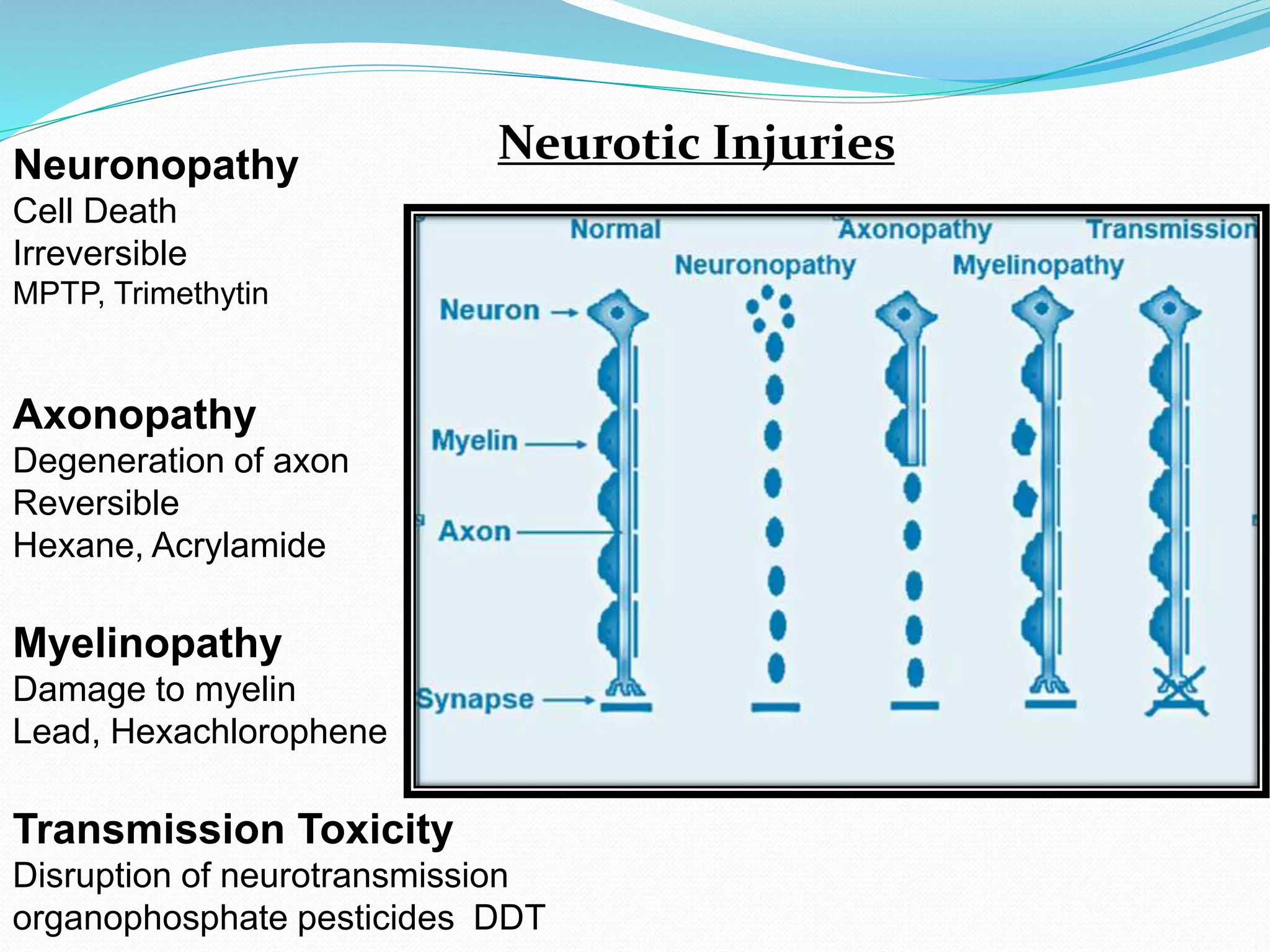 Neurotic Injuries

Neuronopathy
Cell Death
Irreversible
MPTP, Trimethytin

Axonopathy
Degeneration of axon
Reversible
Hexane, Acrylamide

Myelinopathy
Damage to myelin
Lead, Hexachlorophene

Transmission Toxicity
Disruption of neurotransmission
organophosphate pesticides DDT

Normal
Neuronopathy
Axonopathy
Myelinopathy
Transmission
Neuron
Myelin
Axon
Synapse